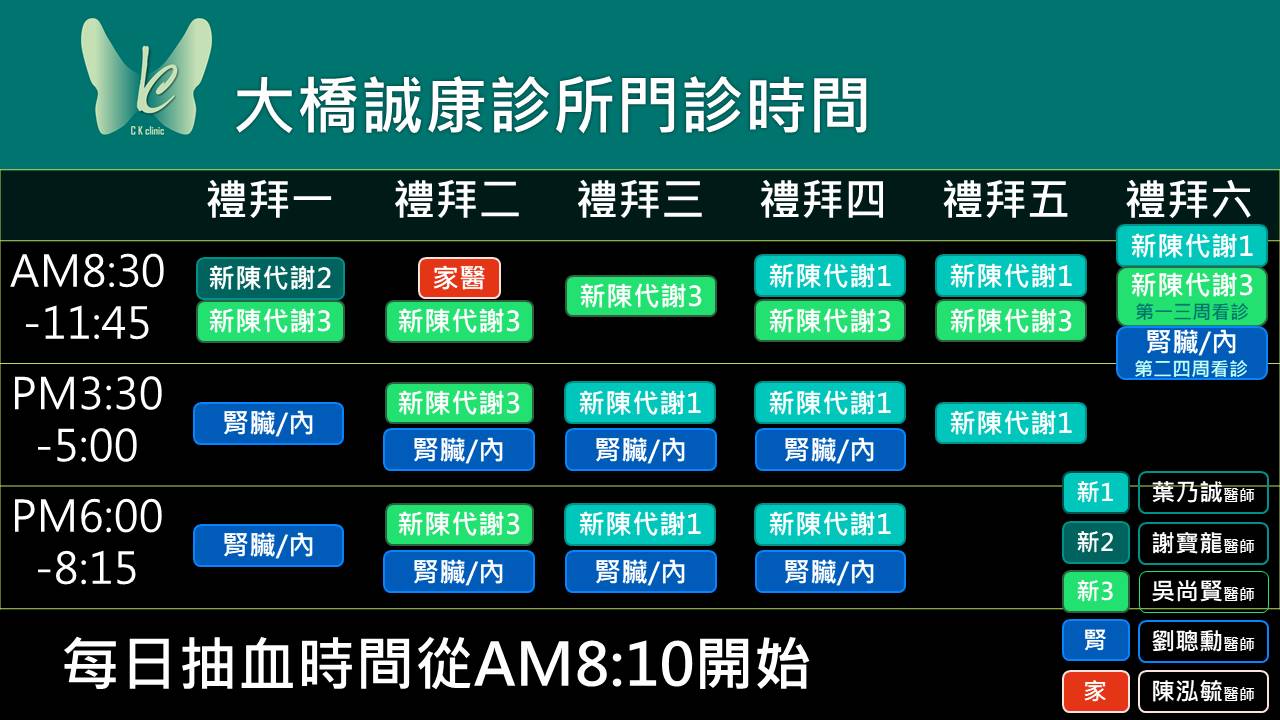 C K clinic

大橋誠康診所門診時間

| | 禮拜一 | 禮拜二 | 禮拜三 | 禮拜四 | 禮拜五 | 禮拜六 |
|---|---|---|---|---|---|---|
| AM8:30 -11:45 | 新陳代謝2 新陳代謝3 | 家醫 新陳代謝3 | 新陳代謝3 | 新陳代謝1 新陳代謝3 | 新陳代謝1 新陳代謝3 | 新陳代謝1 新陳代謝3 第一三周看診 腎臟/內 第二四周看診 |
| PM3:30 -5:00 | 腎臟/內 | 新陳代謝3 腎臟/內 | 新陳代謝1 腎臟/內 | 新陳代謝1 腎臟/內 | 新陳代謝1 | |
| PM6:00 -8:15 | 腎臟/內 | 新陳代謝3 腎臟/內 | 新陳代謝1 腎臟/內 | 新陳代謝1 腎臟/內 | | |

新1 葉乃誠醫師
新2 謝寶龍醫師
新3 吳尚賢醫師
腎 劉聰勳醫師
家 陳泓毓醫師

每日抽血時間從AM8:10開始